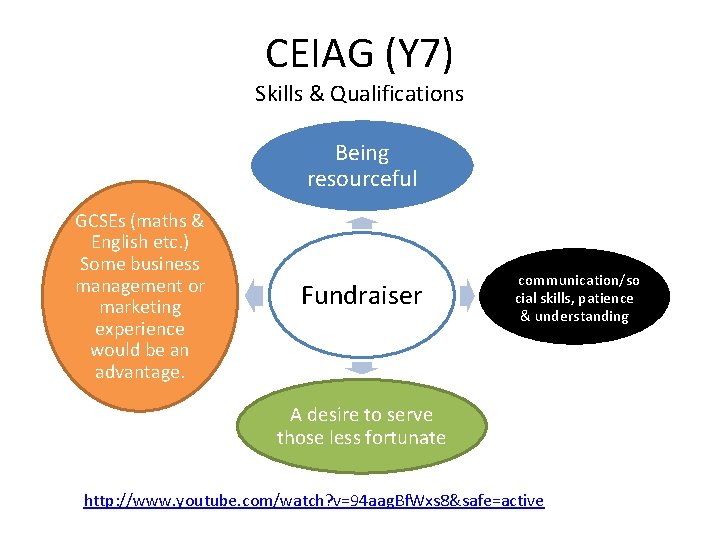 CEIAG (Y7)
Skills & Qualifications

Being resourceful

GCSEs (maths & English etc.) Some business management or marketing experience would be an advantage.

Fundraiser

communication/social skills, patience & understanding

A desire to serve those less fortunate

http://www.youtube.com/watch?v=94aagBfWxs8&safe=active